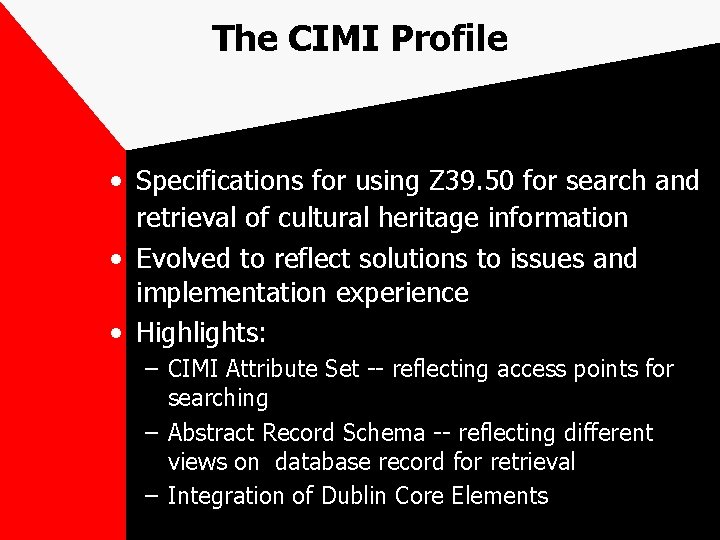 The CIMI Profile

• Specifications for using Z39.50 for search and retrieval of cultural heritage information
• Evolved to reflect solutions to issues and implementation experience
• Highlights:
– CIMI Attribute Set -- reflecting access points for searching
– Abstract Record Schema -- reflecting different views on database record for retrieval
– Integration of Dublin Core Elements